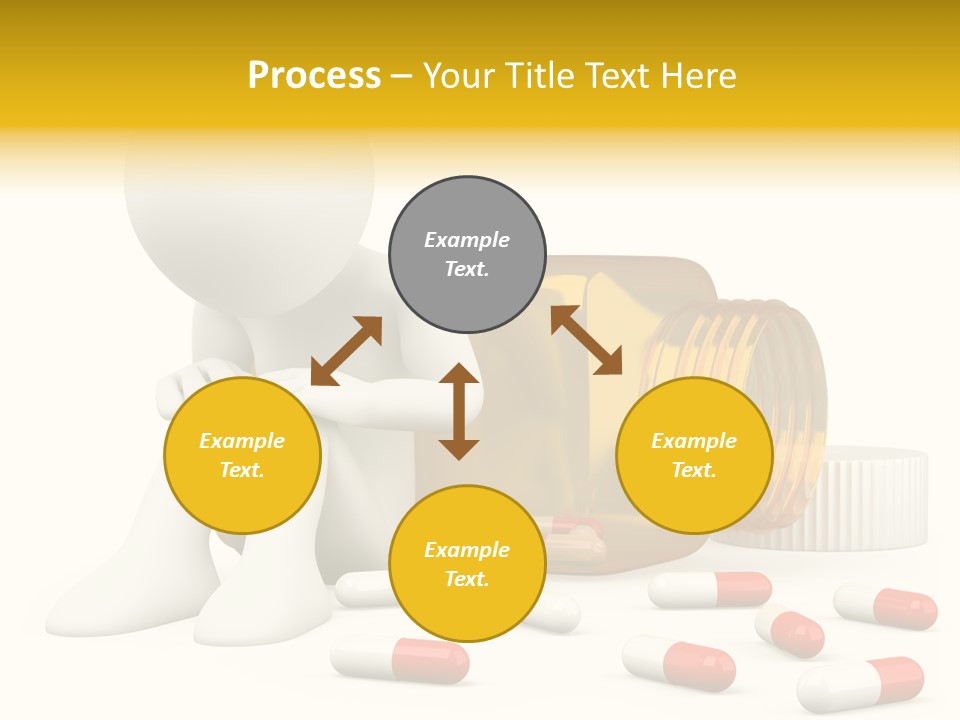 Process – Your Title Text Here

Example Text.

Example Text.

Example Text.

Example Text.